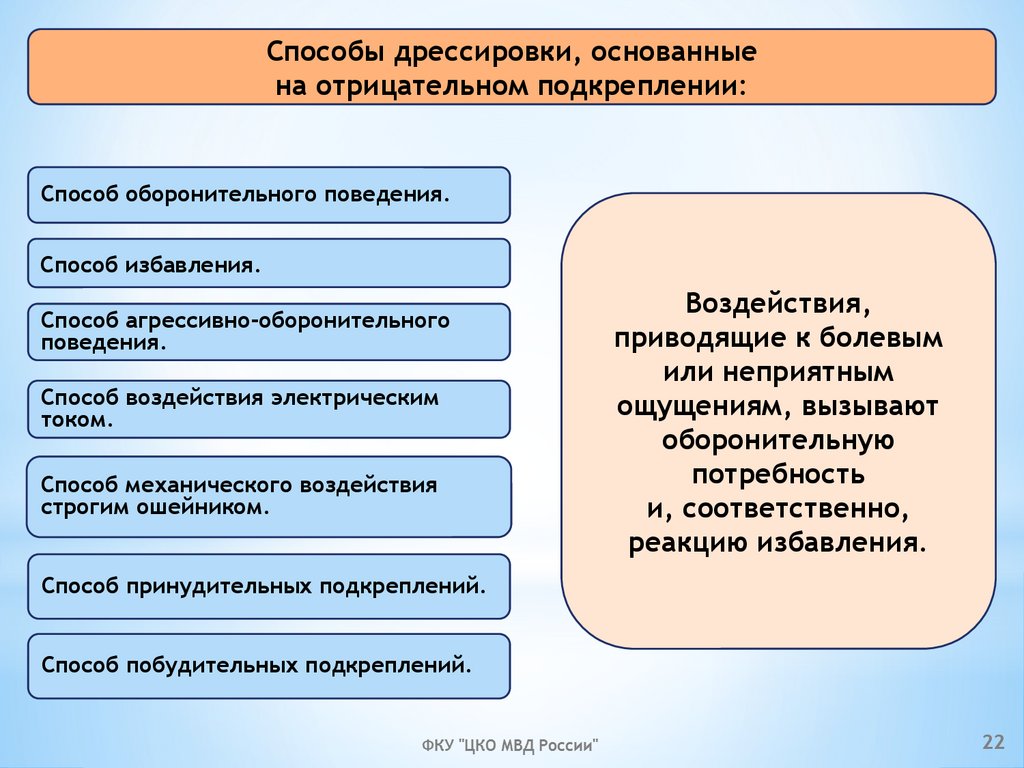 Способы дрессировки, основанные на отрицательном подкреплении:

Способ оборонительного поведения.

Способ избавления.

Способ агрессивно-оборонительного поведения.

Способ воздействия электрическим током.

Способ механического воздействия строгим ошейником.

Способ принудительных подкреплений.

Способ побудительных подкреплений.

Воздействия, приводящие к болевым или неприятным ощущениям, вызывают оборонительную потребность и, соответственно, реакцию избавления.

ФКУ "ЦКО МВД России"

22